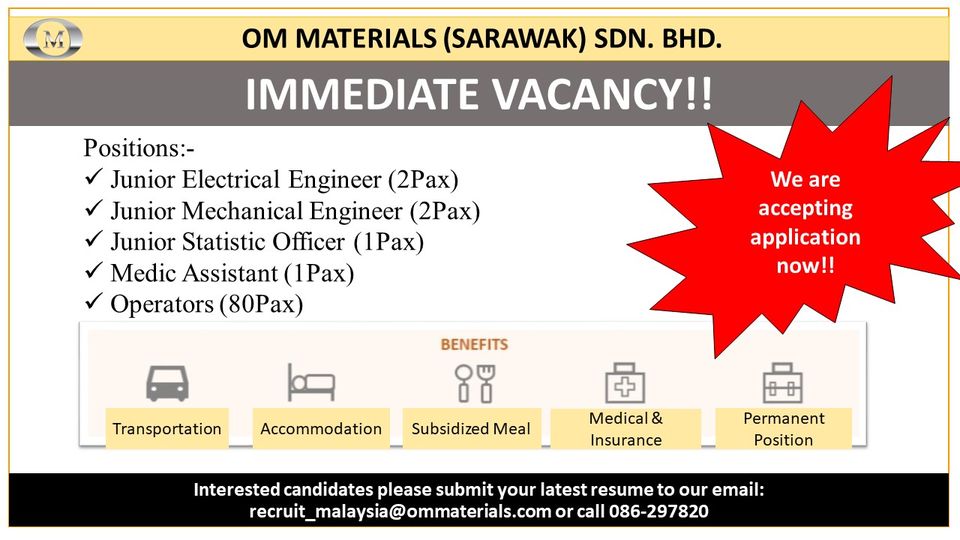 M

OM MATERIALS (SARAWAK) SDN. BHD.

IMMEDIATE VACANCY!!

Positions:-
✓ Junior Electrical Engineer (2Pax)
✓ Junior Mechanical Engineer (2Pax)
✓ Junior Statistic Officer (1Pax)
✓ Medic Assistant (1Pax)
✓ Operators (80Pax)

We are accepting application now!!

BENEFITS

Transportation

Accommodation

Subsidized Meal

Medical & Insurance

Permanent Position

Interested candidates please submit your latest resume to our email: recruit_malaysia@ommaterials.com or call 086-297820